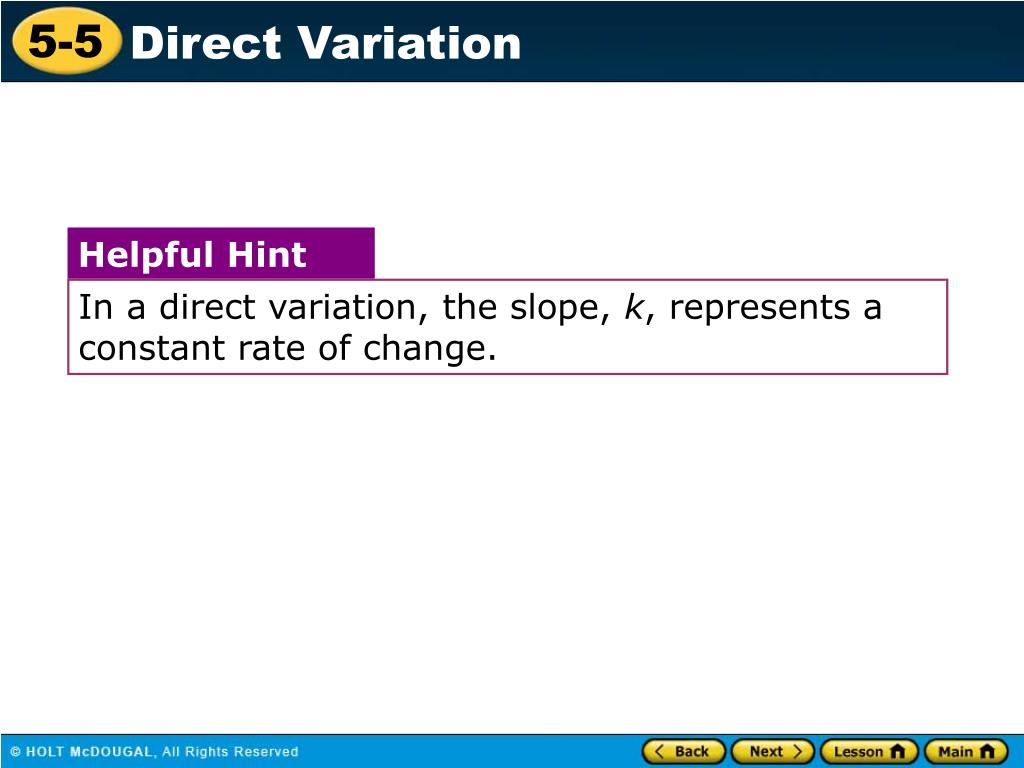 5-5 Direct Variation

Helpful Hint

In a direct variation, the slope, $k$, represents a constant rate of change.

© HOLT McDOUGAL, All Rights Reserved

Back Next Lesson Main